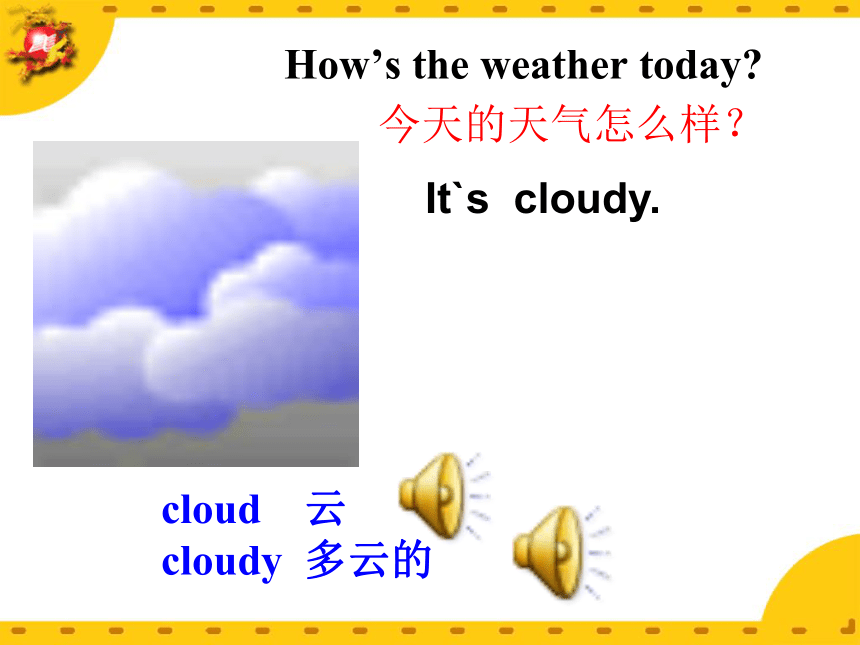 How’s the weather today?
今天的天气怎么样？

It`s cloudy.

cloud 云
cloudy 多云的